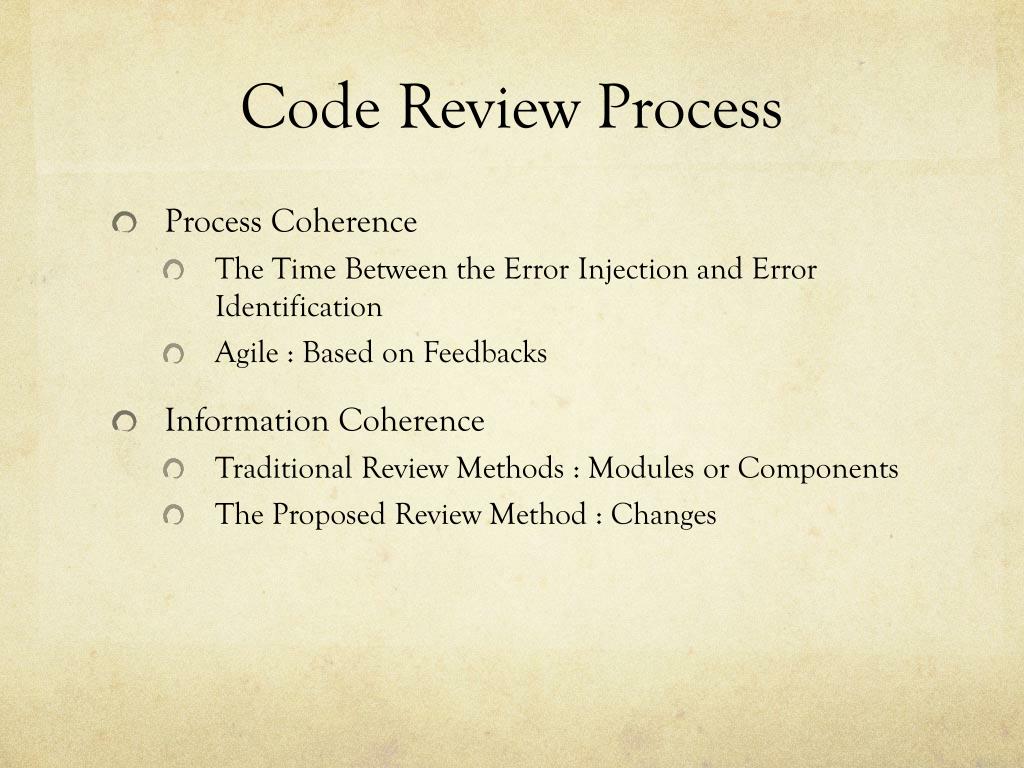 Code Review Process

Process Coherence

The Time Between the Error Injection and Error Identification

Agile : Based on Feedbacks

Information Coherence

Traditional Review Methods : Modules or Components

The Proposed Review Method : Changes